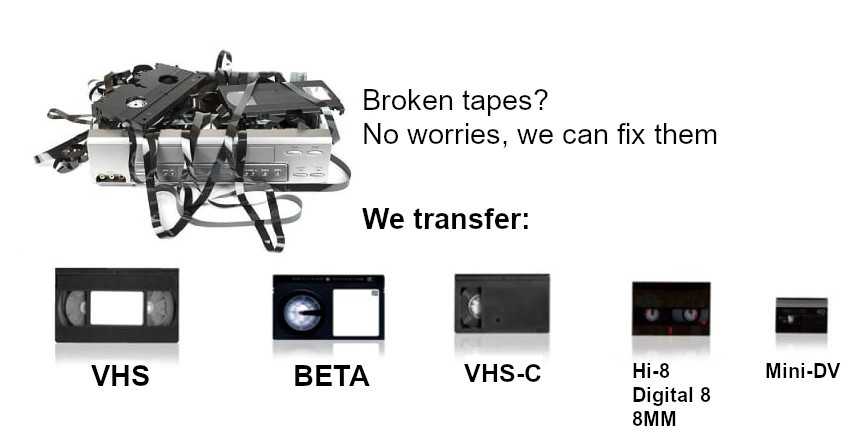 Broken tapes?
No worries, we can fix them

We transfer:

VHS

BETA

VHS-C

Hi-8
Digital 8
8MM

Mini-DV